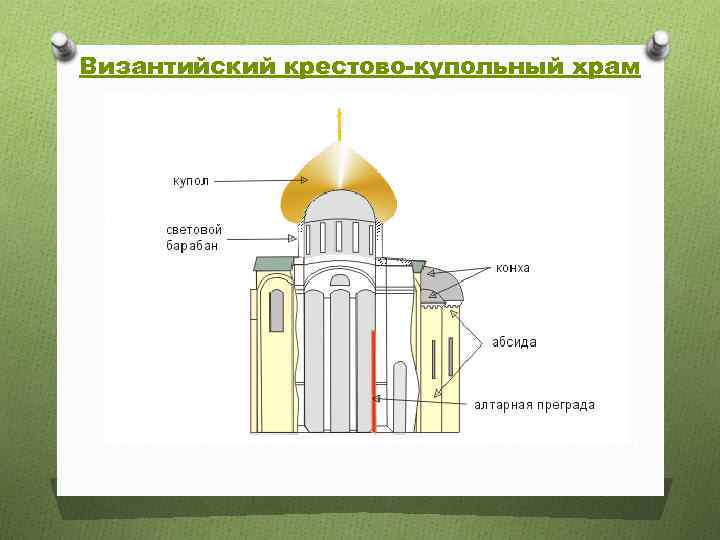 Византийский крестово-купольный храм

купол

световой барабан

конха

абсида

алтарная преграда